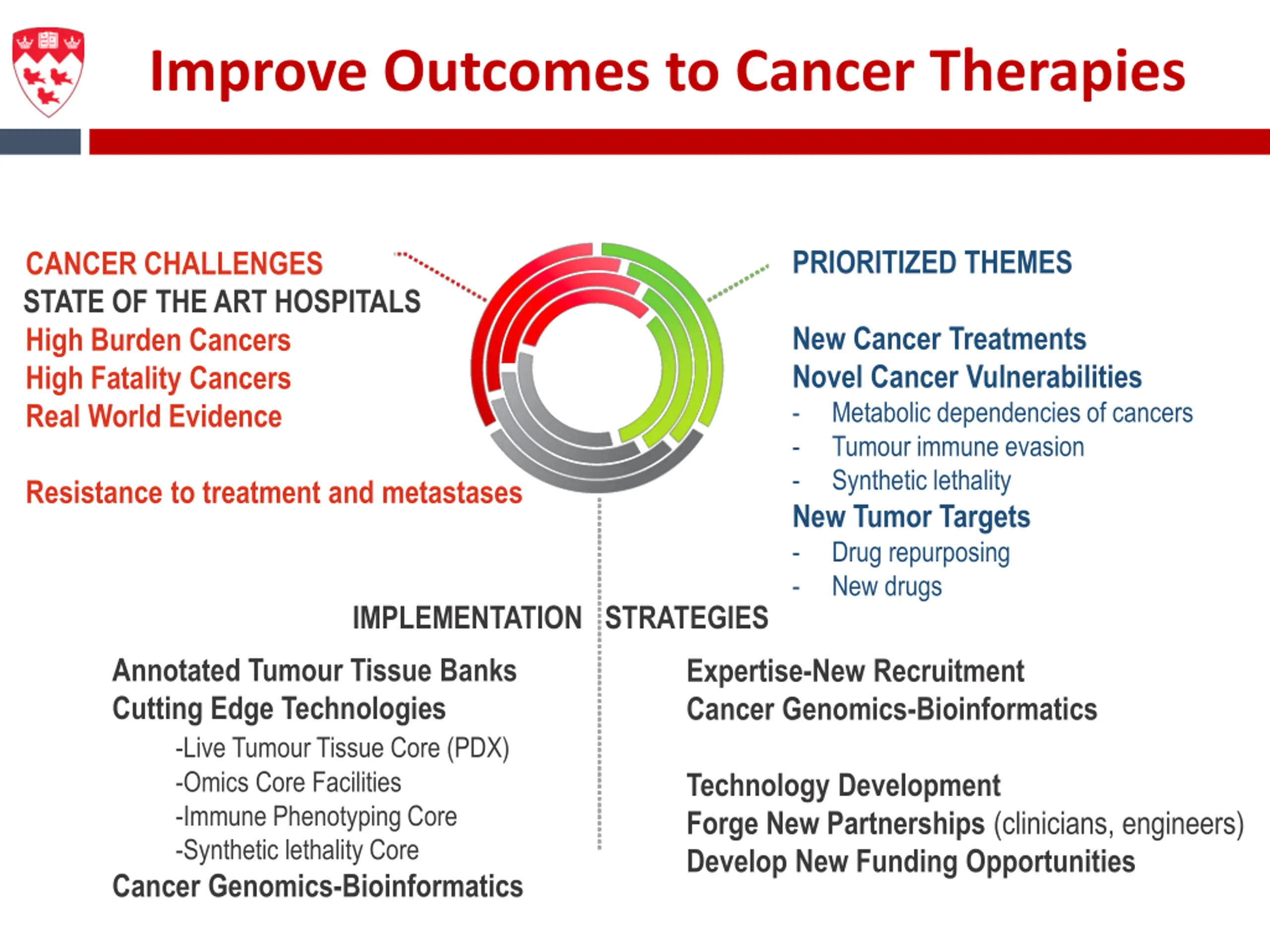 Improve Outcomes to Cancer Therapies

CANCER CHALLENGES
STATE OF THE ART HOSPITALS
High Burden Cancers
High Fatality Cancers
Real World Evidence

Resistance to treatment and metastases

PRIORITIZED THEMES

New Cancer Treatments
Novel Cancer Vulnerabilities
- Metabolic dependencies of cancers
- Tumour immune evasion
- Synthetic lethality
New Tumor Targets
- Drug repurposing
- New drugs

IMPLEMENTATION STRATEGIES

Annotated Tumour Tissue Banks
Cutting Edge Technologies
-Live Tumour Tissue Core (PDX)
-Omics Core Facilities
-Immune Phenotyping Core
-Synthetic lethality Core
Cancer Genomics-Bioinformatics

Expertise-New Recruitment
Cancer Genomics-Bioinformatics

Technology Development
Forge New Partnerships (clinicians, engineers)
Develop New Funding Opportunities